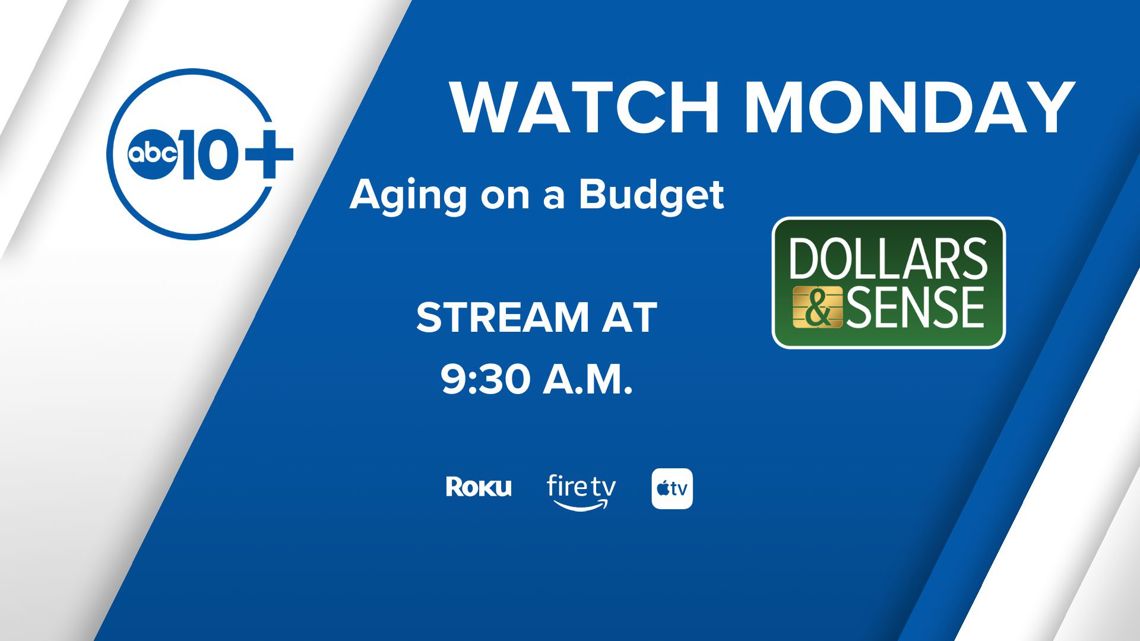 abc 10+

WATCH MONDAY

Aging on a Budget

DOLLARS & SENSE

STREAM AT 9:30 A.M.

Roku fire tv tv